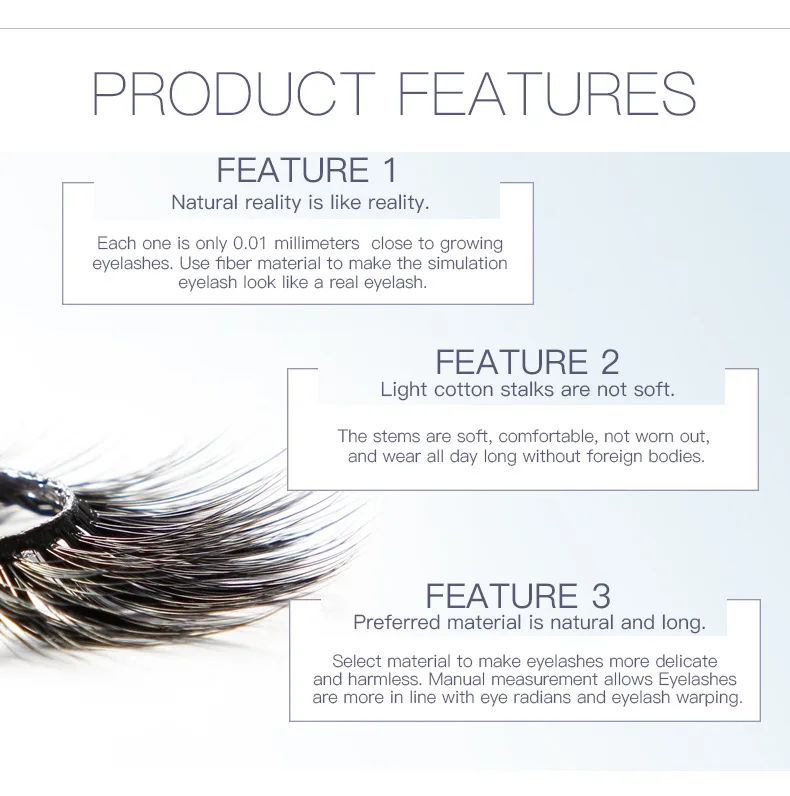 PRODUCT FEATURES

FEATURE 1
Natural reality is like reality.

Each one is only 0.01 millimeters close to growing eyelashes. Use fiber material to make the simulation eyelash look like a real eyelash.

FEATURE 2
Light cotton stalks are not soft.

The stems are soft, comfortable, not worn out, and wear all day long without foreign bodies.

FEATURE 3
Preferred material is natural and long.

Select material to make eyelashes more delicate and harmless. Manual measurement allows Eyelashes are more in line with eye radians and eyelash warping.